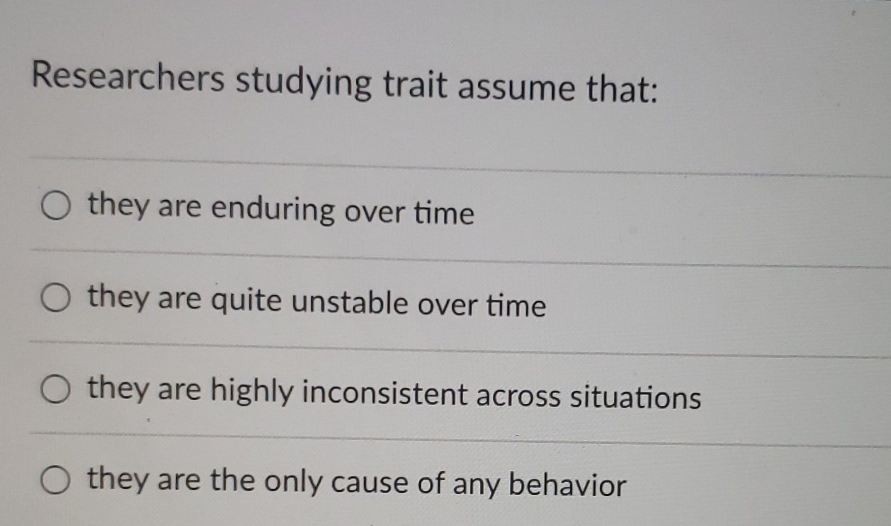 Researchers studying trait assume that:

they are enduring over time

they are quite unstable over time

they are highly inconsistent across situations

they are the only cause of any behavior